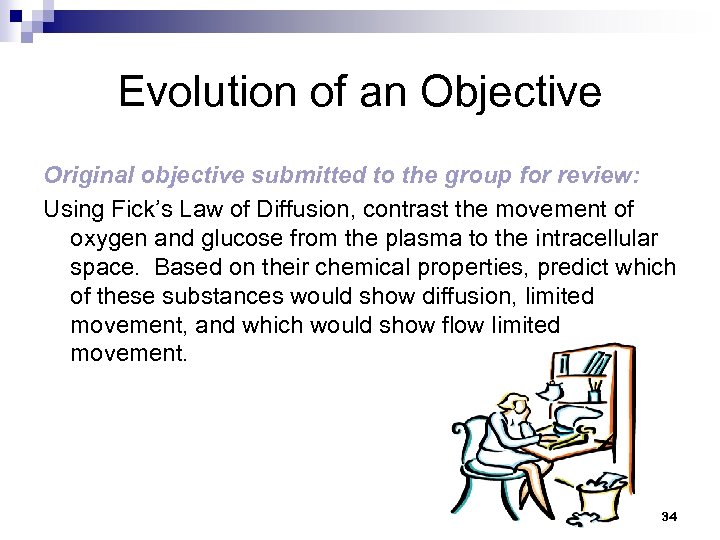 Evolution of an Objective

Original objective submitted to the group for review:

Using Fick's Law of Diffusion, contrast the movement of oxygen and glucose from the plasma to the intracellular space. Based on their chemical properties, predict which of these substances would show diffusion, limited movement, and which would show flow limited movement.

34